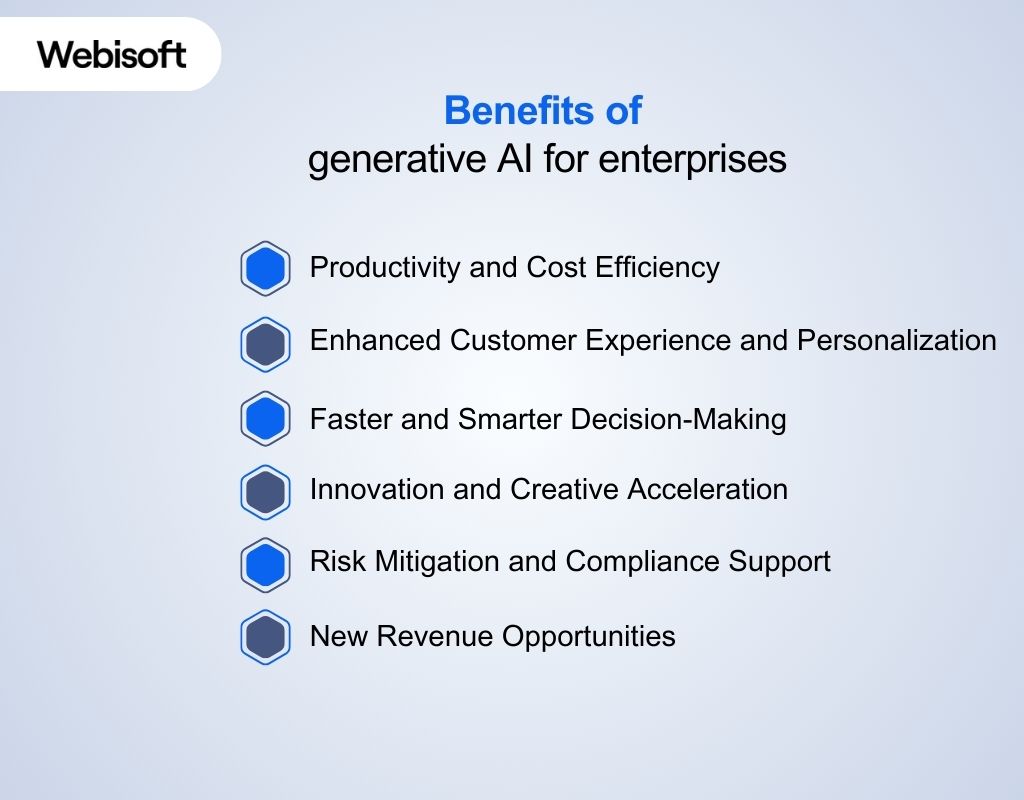 Webisoft

Benefits of
generative AI for enterprises

Productivity and Cost Efficiency

Enhanced Customer Experience and Personalization

Faster and Smarter Decision-Making

Innovation and Creative Acceleration

Risk Mitigation and Compliance Support

New Revenue Opportunities